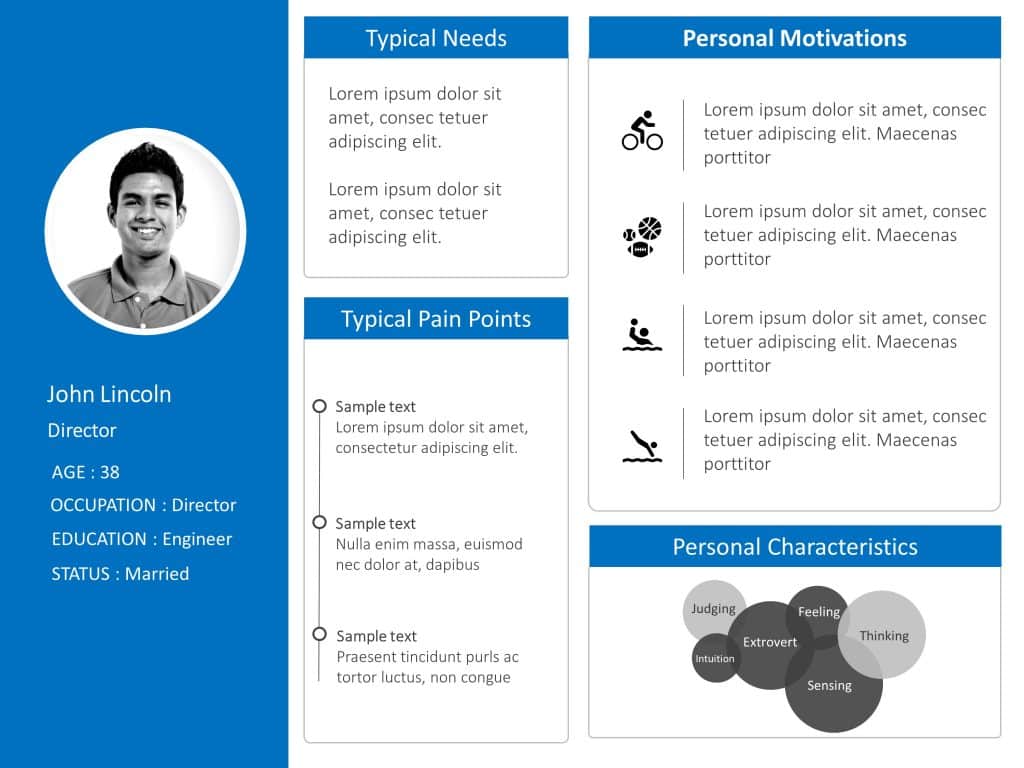 John Lincoln

Director

AGE : 38

OCCUPATION : Director

EDUCATION : Engineer

STATUS : Married

Typical Needs

Lorem ipsum dolor sit amet, consec tetuer adipiscing elit.

Lorem ipsum dolor sit amet, consec tetuer adipiscing elit.

Typical Pain Points

Sample text
Lorem ipsum dolor sit amet, consectetur adipiscing elit.

Sample text
Nulla enim massa, euismod nec dolor at, dapibus

Sample text
Praesent tincidunt purls ac tortor luctus, non congue

Personal Motivations

Lorem ipsum dolor sit amet, consec tetuer adipiscing elit. Maecenas porttitor

Lorem ipsum dolor sit amet, consec tetuer adipiscing elit. Maecenas porttitor

Lorem ipsum dolor sit amet, consec tetuer adipiscing elit. Maecenas porttitor

Lorem ipsum dolor sit amet, consec tetuer adipiscing elit. Maecenas porttitor

Personal Characteristics

Judging

Feeling

Extrovert

Thinking

Intuition

Sensing